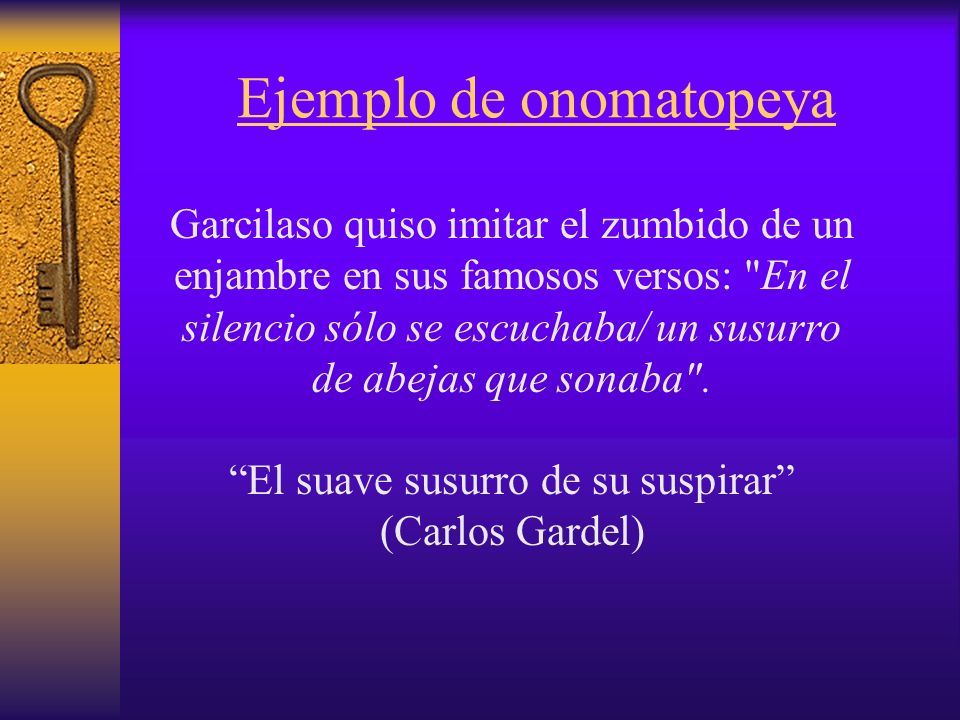 Ejemplo de onomatopeya

Garcilaso quiso imitar el zumbido de un enjambre en sus famosos versos: "En el silencio sólo se escuchaba/ un susurro de abejas que sonaba".

“El suave susurro de su suspirar” (Carlos Gardel)